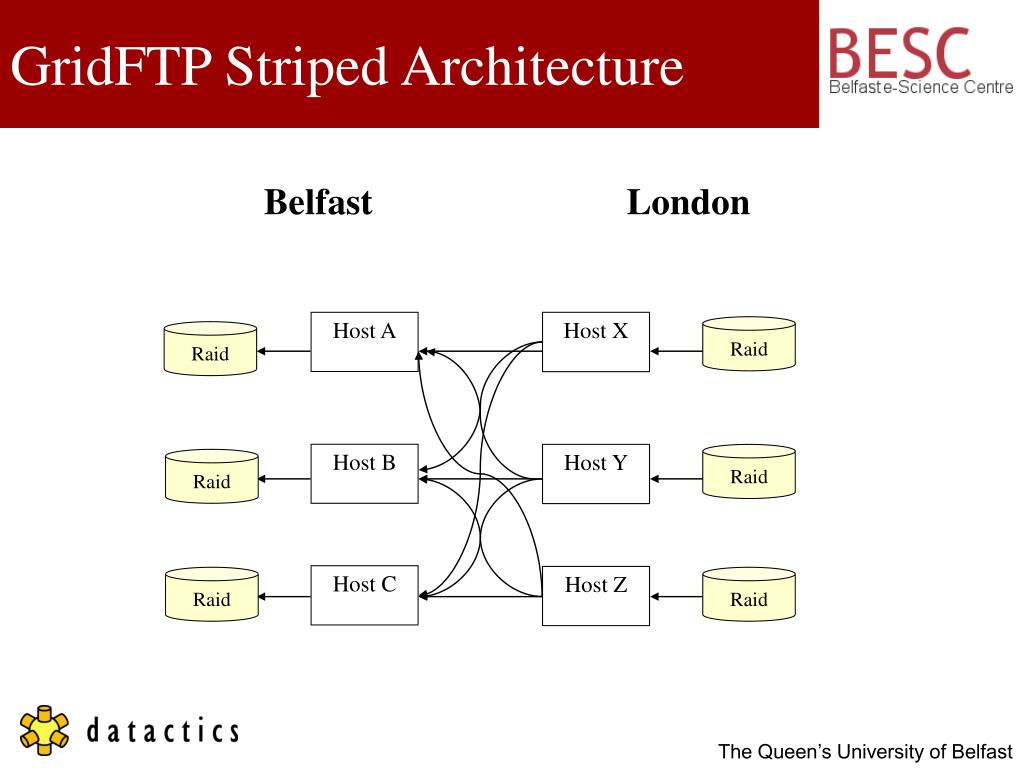 GridFTP Striped Architecture

BESC
Belfast e-Science Centre

Belfast

London

Raid

Host A

Host X

Raid

Raid

Host B

Host Y

Raid

Raid

Host C

Host Z

Raid

datactics

The Queen's University of Belfast